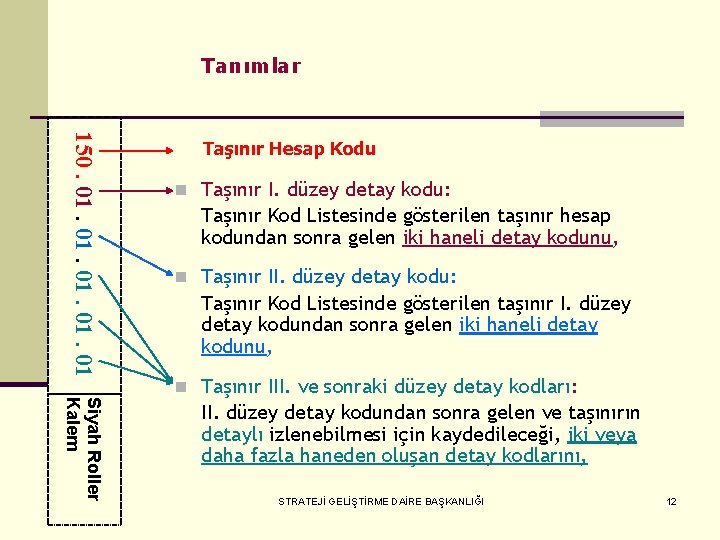 Tanımlar

150 . 01 . 01 . 01 . 01 . 01

Siyah Roller Kalem

Taşınır Hesap Kodu

Taşınır I. düzey detay kodu:
Taşınır Kod Listesinde gösterilen taşınır hesap kodundan sonra gelen iki haneli detay kodunu,

Taşınır II. düzey detay kodu:
Taşınır Kod Listesinde gösterilen taşınır I. düzey detay kodundan sonra gelen iki haneli detay kodunu,

Taşınır III. ve sonraki düzey detay kodları:
II. düzey detay kodundan sonra gelen ve taşınırın detaylı izlenebilmesi için kaydedileceği, iki veya daha fazla haneden oluşan detay kodlarını,

STRATEJİ GELİŞTİRME DAİRE BAŞKANLIĞI

12